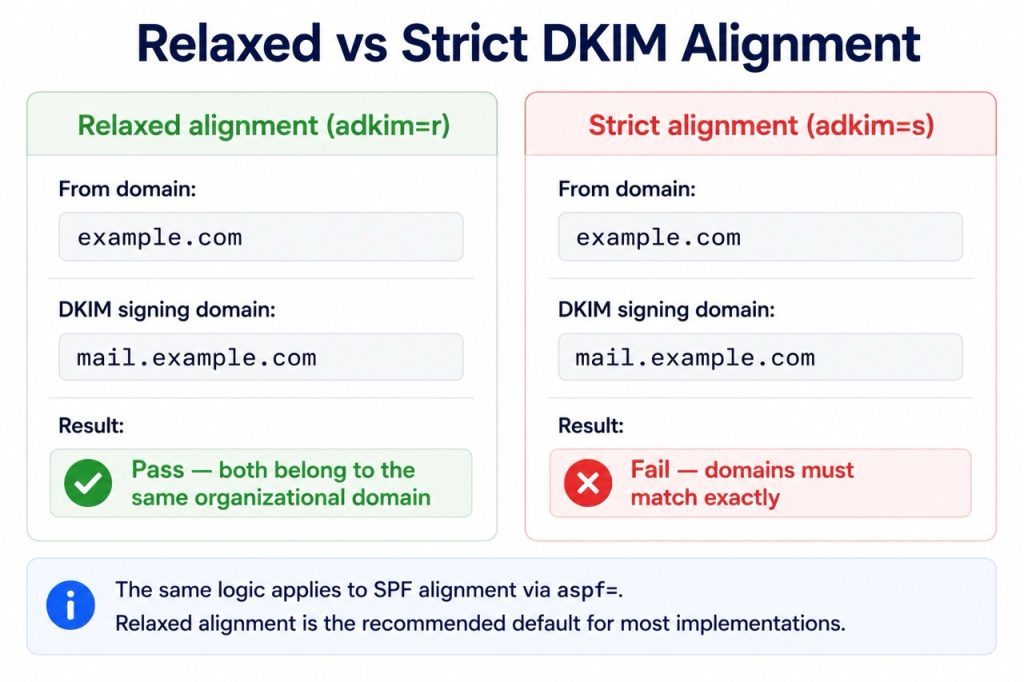 Relaxed vs Strict DKIM Alignment

Relaxed alignment (adkim=r)

From domain:

example.com

DKIM signing domain:

mail.example.com

Result:

Pass — both belong to the same organizational domain

Strict alignment (adkim=s)

From domain:

example.com

DKIM signing domain:

mail.example.com

Result:

Fail — domains must match exactly

The same logic applies to SPF alignment via aspf=.
Relaxed alignment is the recommended default for most implementations.